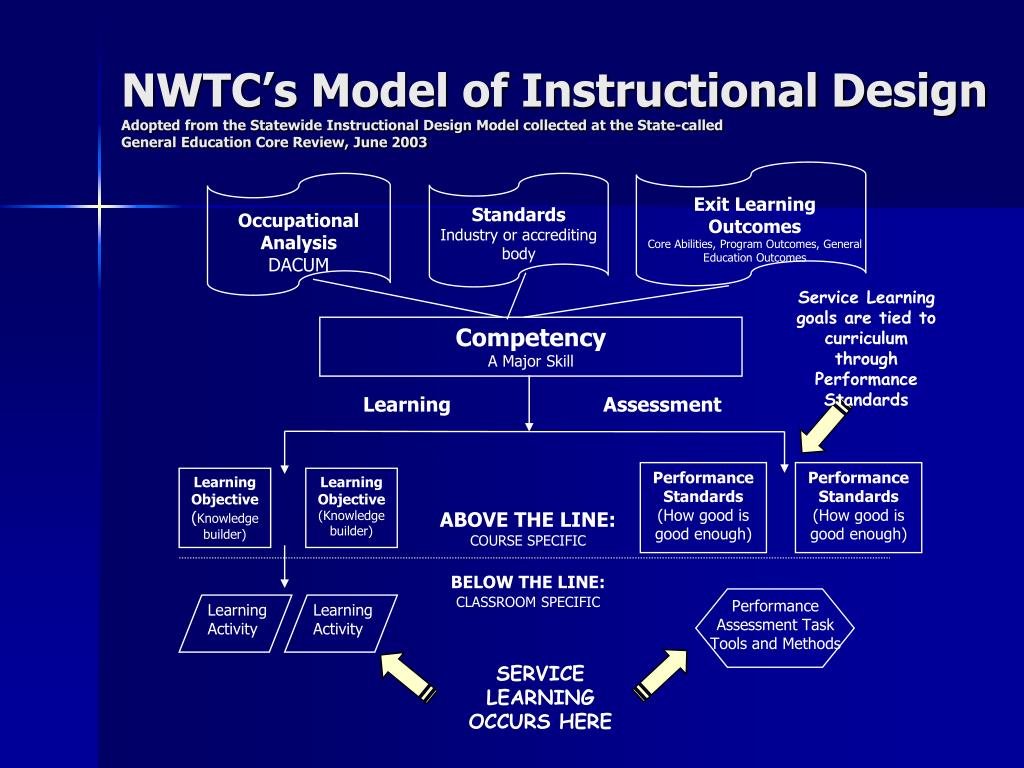 NWTC's Model of Instructional Design
Adopted from the Statewide Instructional Design Model collected at the State-called General Education Core Review, June 2003

Occupational Analysis
DACUM

Standards
Industry or accrediting body

Exit Learning Outcomes
Core Abilities, Program Outcomes, General Education Outcomes

Service Learning goals are tied to curriculum through Performance Standards

Competency
A Major Skill

Learning

Assessment

Learning Objective
(Knowledge builder)

Learning Objective
(Knowledge builder)

ABOVE THE LINE:
COURSE SPECIFIC

Performance Standards
(How good is good enough)

Performance Standards
(How good is good enough)

BELOW THE LINE:
CLASSROOM SPECIFIC

Learning Activity

Learning Activity

Performance Assessment Task Tools and Methods

SERVICE LEARNING OCCURS HERE